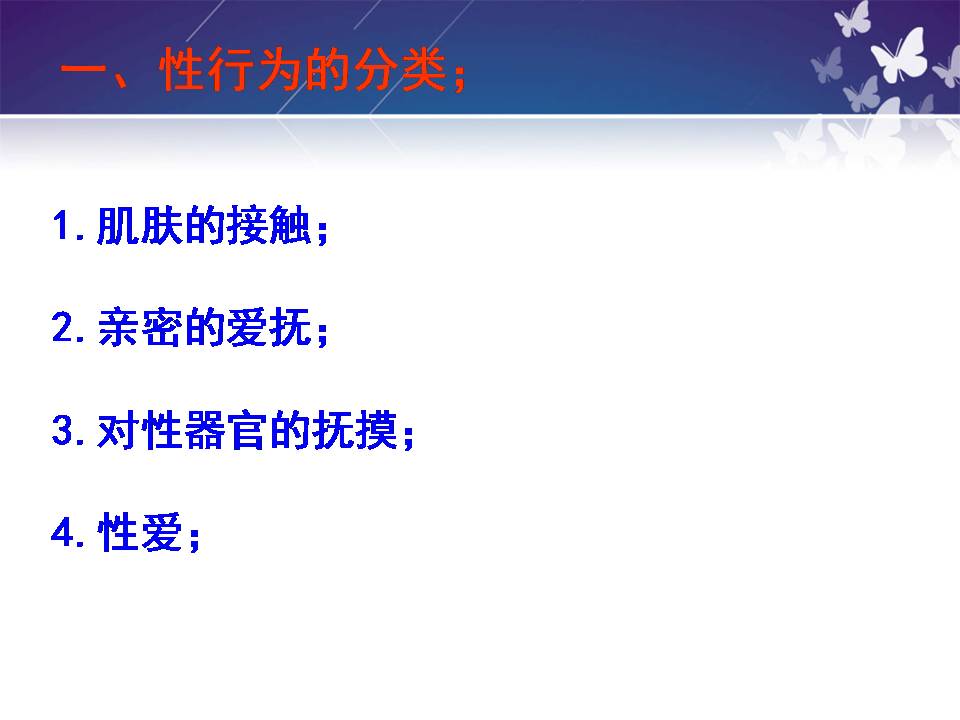 一、性行为的分类；

1. 肌肤的接触；

2. 亲密的爱抚；

3. 对性器官的抚摸；

4. 性爱；